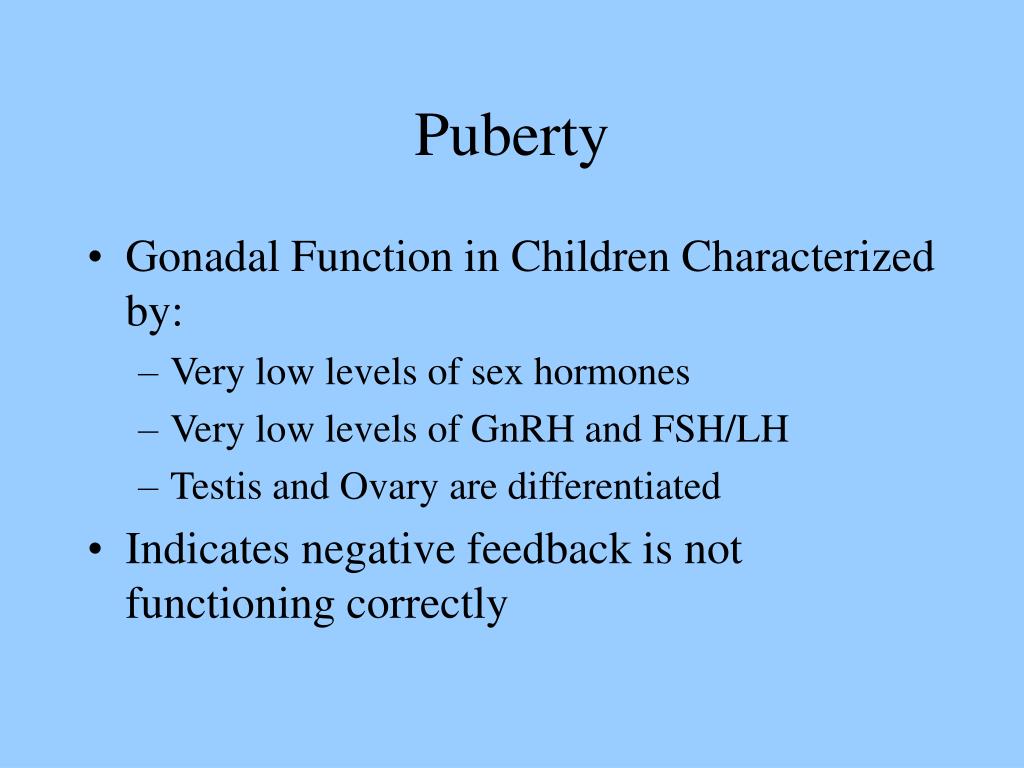 Puberty

• Gonadal Function in Children Characterized by:
– Very low levels of sex hormones
– Very low levels of GnRH and FSH/LH
– Testis and Ovary are differentiated
• Indicates negative feedback is not functioning correctly